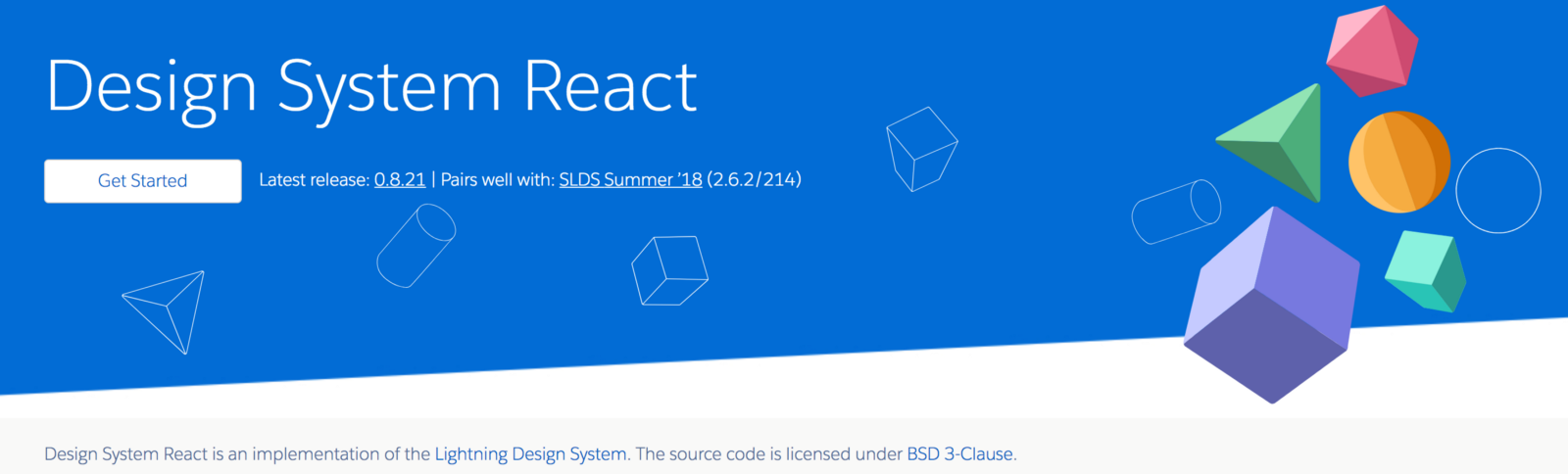 Design System React

Get Started

Latest release: 0.8.21 | Pairs well with: SLDS Summer '18 (2.6.2/214)

Design System React is an implementation of the Lightning Design System. The source code is licensed under BSD 3-Clause.